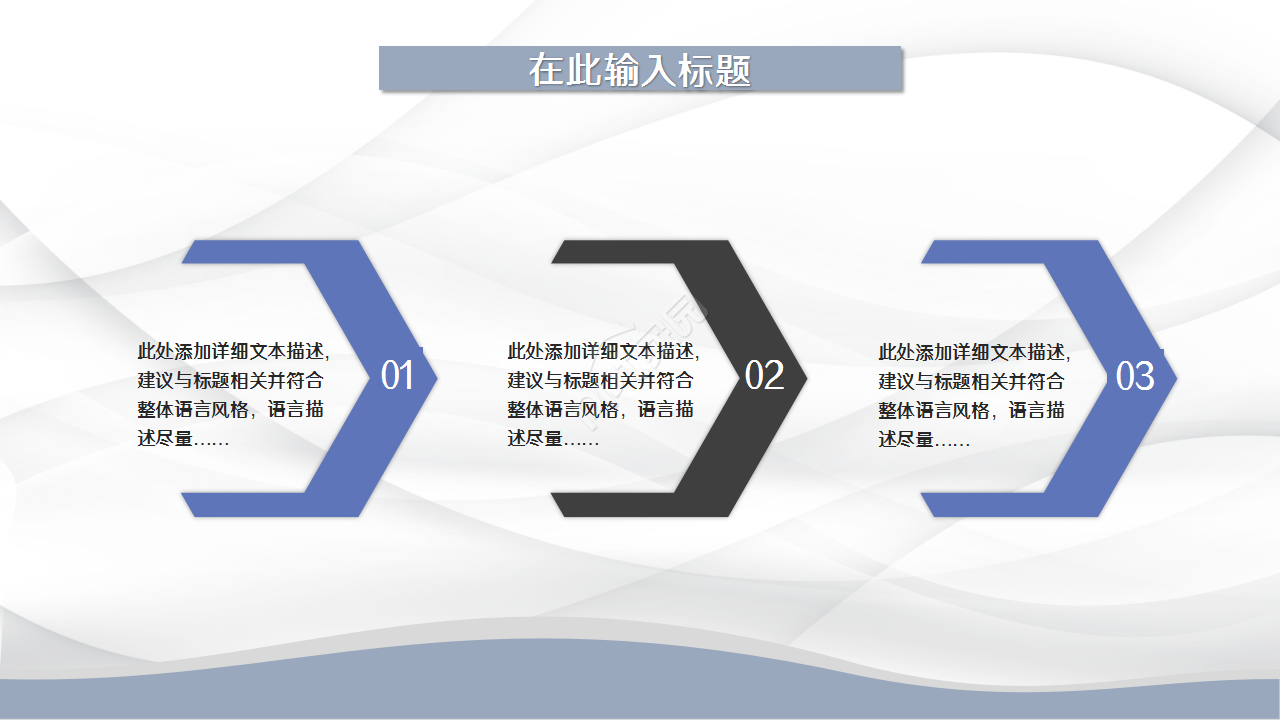 在此输入标题

此处添加详细文本描述，建议与标题相关并符合整体语言风格，语言描述尽量……

01

此处添加详细文本描述，建议与标题相关并符合整体语言风格，语言描述尽量……

02

此处添加详细文本描述，建议与标题相关并符合整体语言风格，语言描述尽量……

03